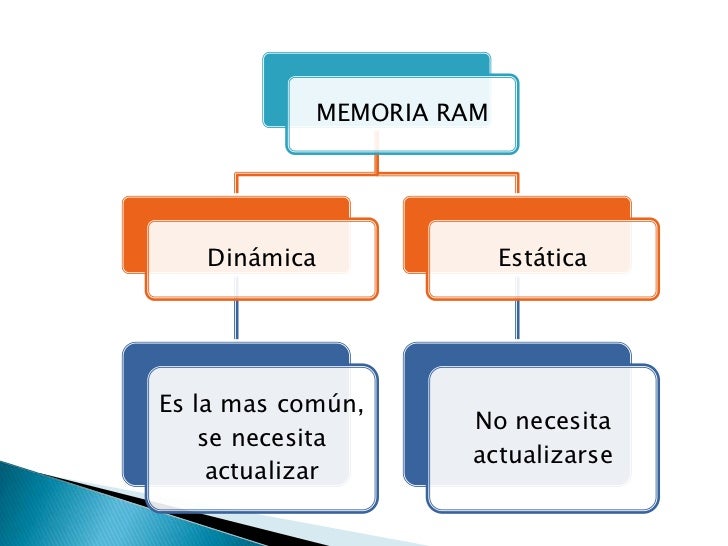 MEMORIA RAM

Dinámica

Estática

Es la mas común, se necesita actualizar

No necesita actualizarse